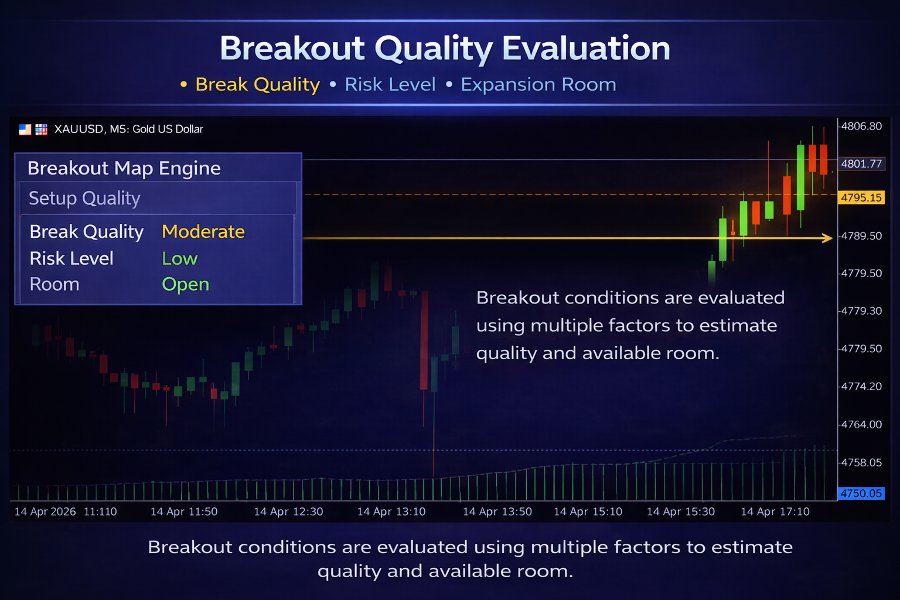 Breakout Quality Evaluation

• Break Quality • Risk Level • Expansion Room

XAUUSD, M5: Gold US Dollar

Breakout Map Engine

Setup Quality

Break Quality Moderate
Risk Level Low
Room Open

Breakout conditions are evaluated using multiple factors to estimate quality and available room.

4806.80
4801.77
4795.15
4789.50
4779.50
4779.30
4779.50
4774.20
4764.00
4758.05
4750.05

14 Apr 2026 11:110
14 Apr 11:50
14 Apr 12:30
14 Apr 13:10
14 Apr 13:50
14 Apr 15:10
14 Apr 15:30
14 Apr 17:10

Breakout conditions are evaluated using multiple factors to estimate quality and available room.